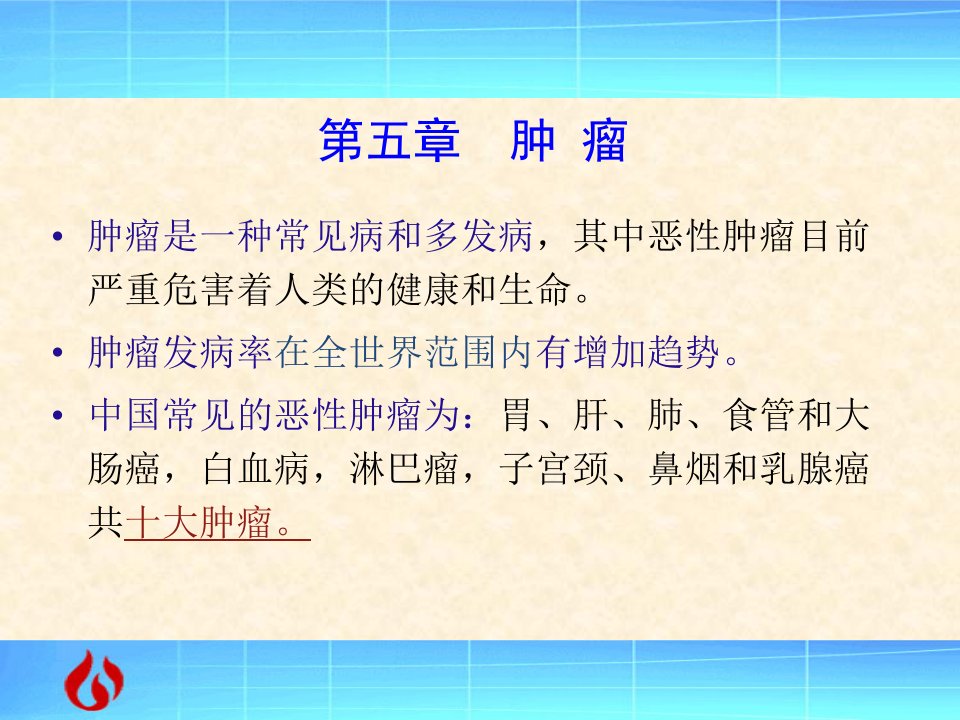 第五章　肿 瘤

• 肿瘤是一种常见病和多发病，其中恶性肿瘤目前严重危害着人类的健康和生命。

• 肿瘤发病率在全世界范围内有增加趋势。

• 中国常见的恶性肿瘤为：胃、肝、肺、食管和大肠癌，白血病，淋巴瘤，子宫颈、鼻烟和乳腺癌共十大肿瘤。